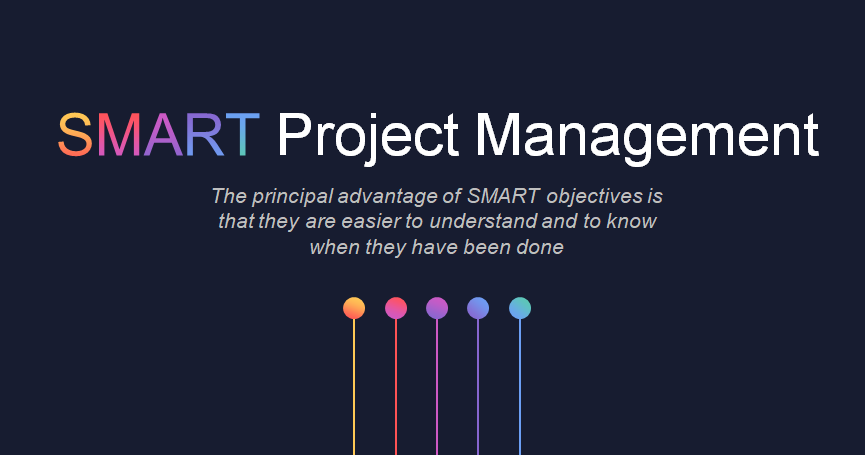 SMART Project Management

The principal advantage of SMART objectives is that they are easier to understand and to know when they have been done